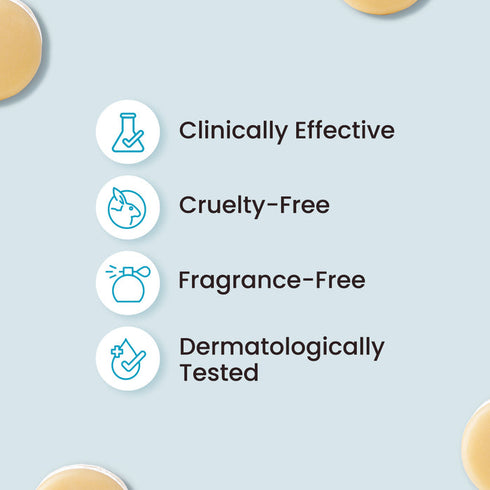 Clinically Effective

Cruelty-Free

Fragrance-Free

Dermatologically Tested